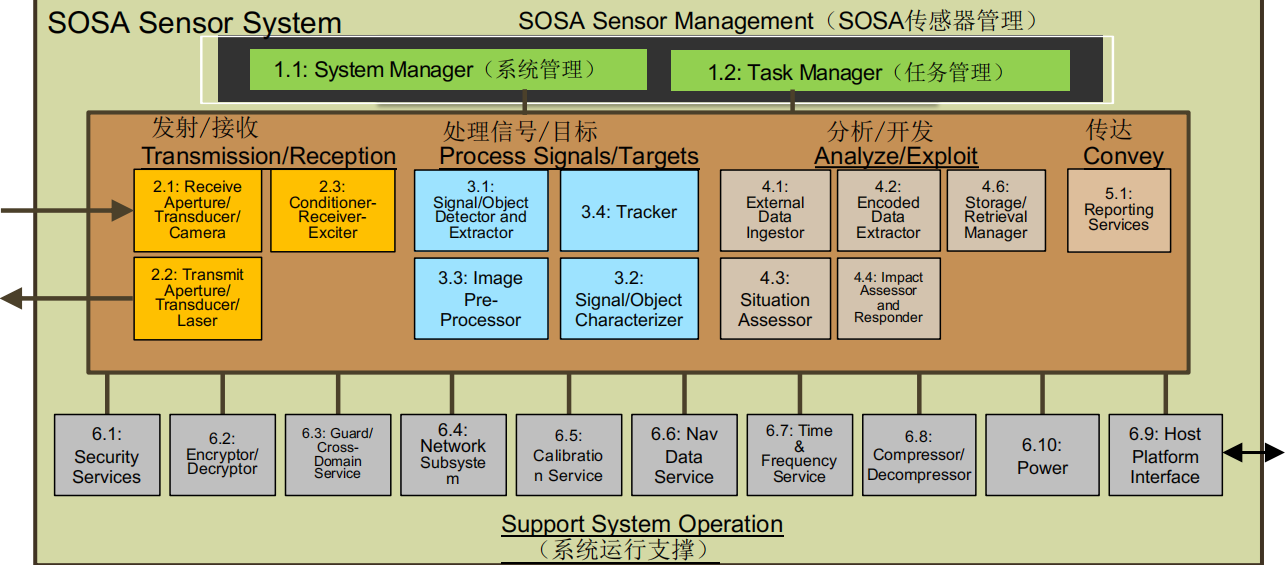 SOSA Sensor System

SOSA Sensor Management（SOSA传感器管理）

1.1: System Manager（系统管理）

1.2: Task Manager（任务管理）

发射/接收
Transmission/Reception

2.1: Receive Aperture/ Transducer/ Camera

2.3: Conditioner-Receiver-Exciter

2.2: Transmit Aperture/ Transducer/ Laser

处理信号/目标
Process Signals/Targets

3.1: Signal/Object Detector and Extractor

3.4: Tracker

3.3: Image Pre-Processor

3.2: Signal/Object Characterizer

分析/开发
Analyze/Exploit

4.1: External Data Ingestor

4.2: Encoded Data Extractor

4.6: Storage/ Retrieval Manager

4.3: Situation Assessor

4.4: Impact Assessor and Responder

传达
Convey

5.1: Reporting Services

6.1: Security Services

6.2: Encryptor/ Decryptor

6.3: Guard/ Cross-Domain Service

6.4: Network Subsystem

6.5: Calibration Service

6.6: Nav Data Service

6.7: Time & Frequency Service

6.8: Compressor/ Decompressor

6.10: Power

6.9: Host Platform Interface

Support System Operation
（系统运行支撑）